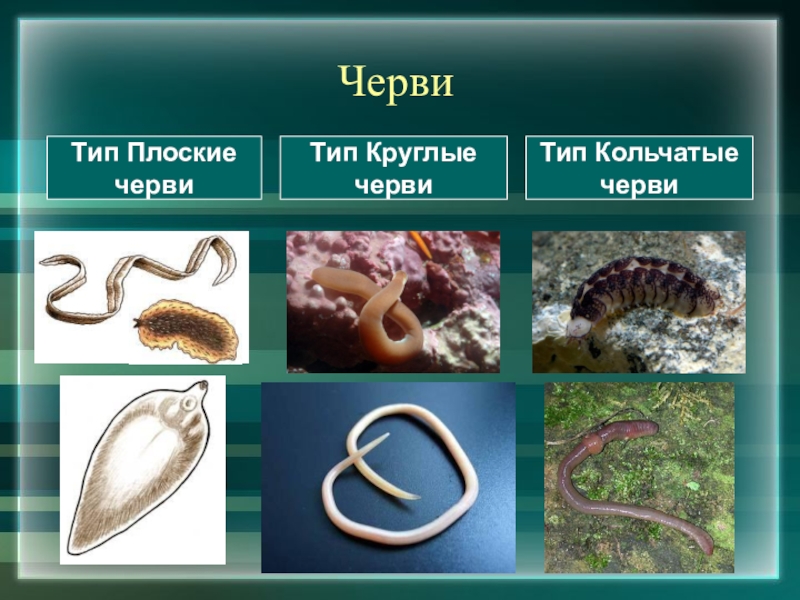 Черви

Тип Плоские черви

Тип Круглые черви

Тип Кольчатые черви